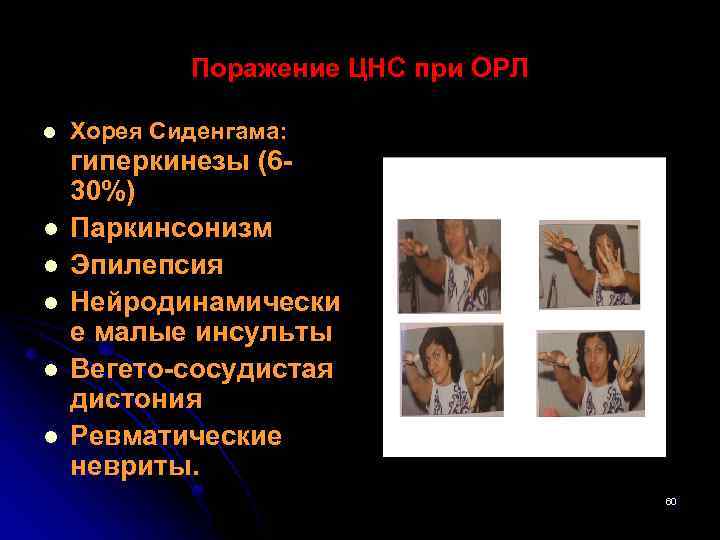 Поражение ЦНС при ОРЛ

- Хорея Сиденгама: гиперкинезы (6-30%)
- Паркинсонизм
- Эпилепсия
- Нейродинамические малые инсульты
- Вегето-сосудистая дистония
- Ревматические невриты.

60